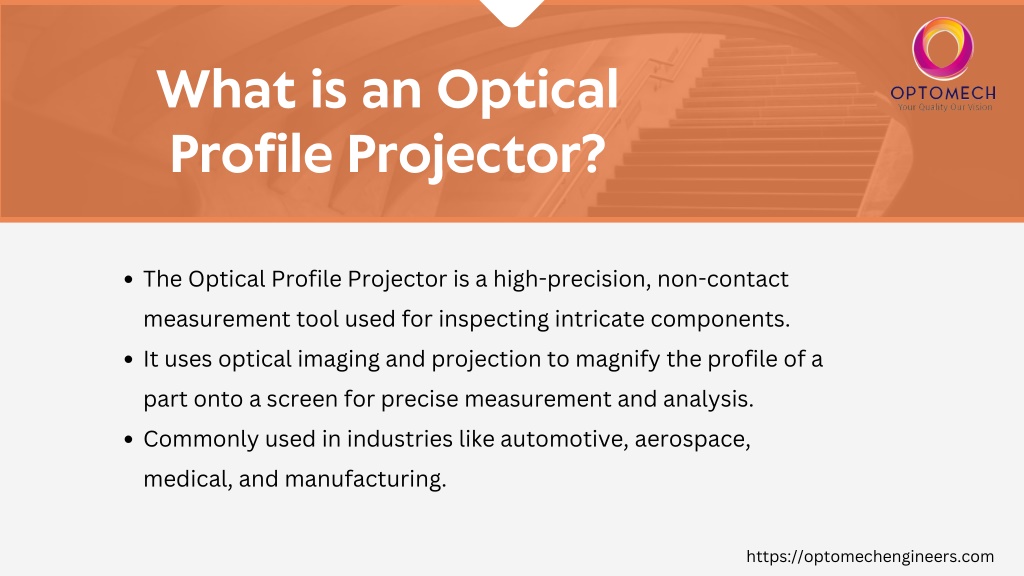 What is an Optical Profile Projector?

OPTOMECH
Your Quality Our Vision

- The Optical Profile Projector is a high-precision, non-contact measurement tool used for inspecting intricate components.
- It uses optical imaging and projection to magnify the profile of a part onto a screen for precise measurement and analysis.
- Commonly used in industries like automotive, aerospace, medical, and manufacturing.

https://optomechengineers.com